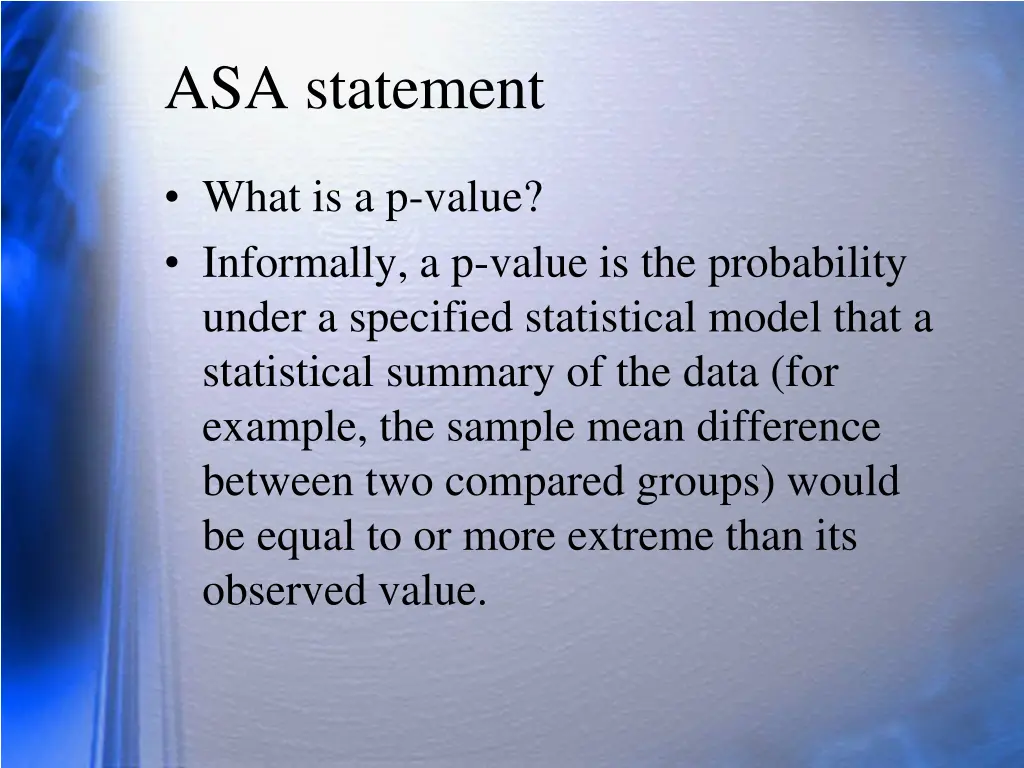 ASA statement

• What is a p-value?

• Informally, a p-value is the probability under a specified statistical model that a statistical summary of the data (for example, the sample mean difference between two compared groups) would be equal to or more extreme than its observed value.